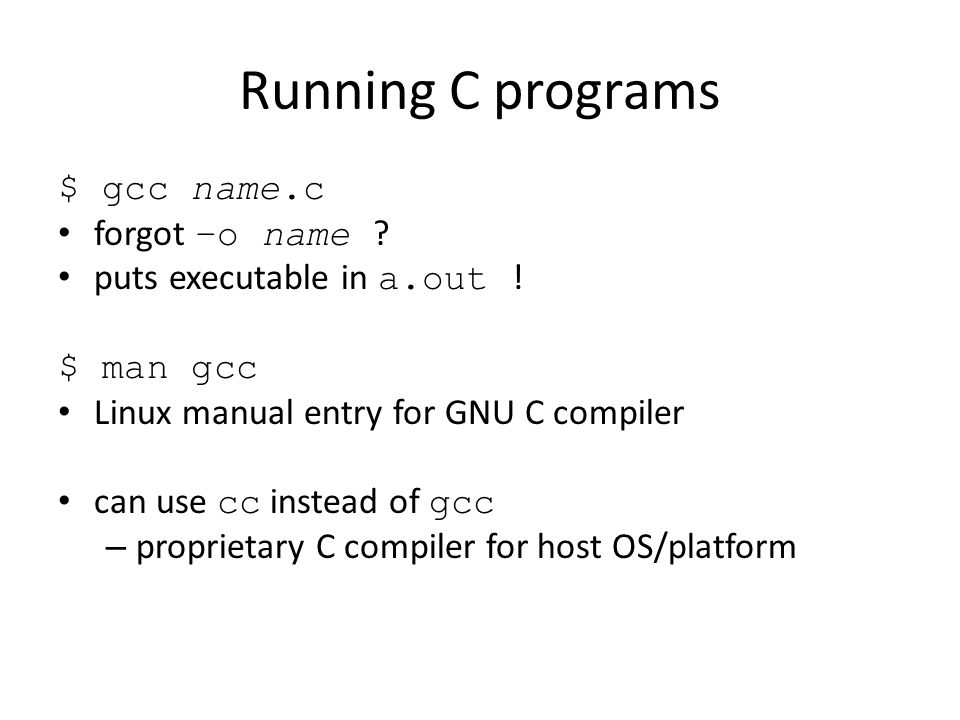 Running C programs

$ gcc name.c
• forgot –o name ?
• puts executable in a.out !

$ man gcc
• Linux manual entry for GNU C compiler

• can use cc instead of gcc
– proprietary C compiler for host OS/platform